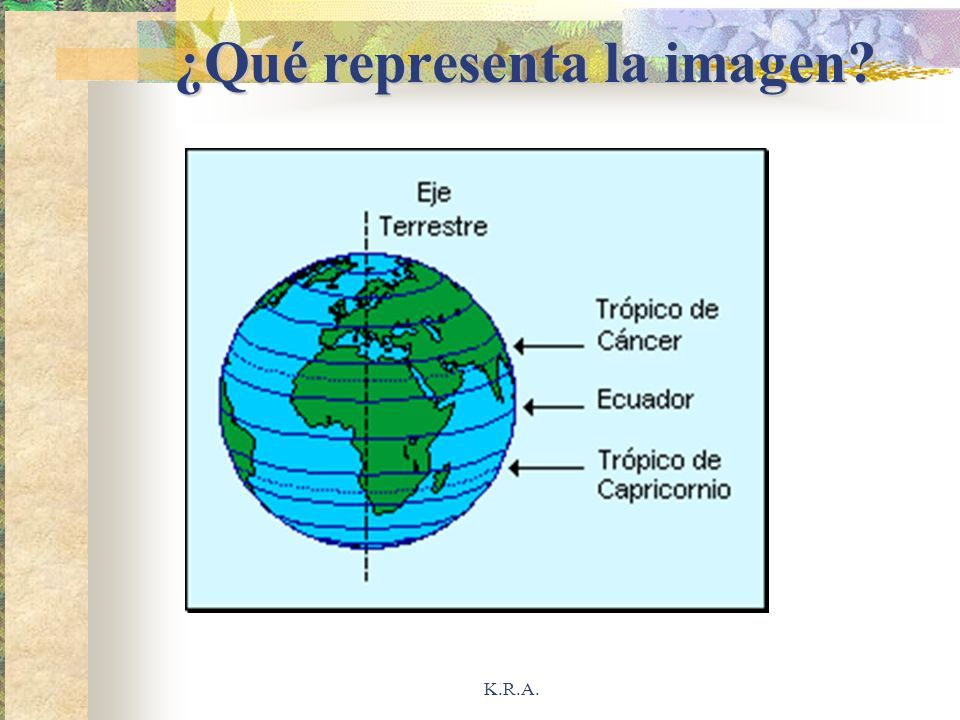 ¿Qué representa la imagen?

Eje
Terrestre

Trópico de
Cáncer

Ecuador

Trópico de
Capricornio

K.R.A.